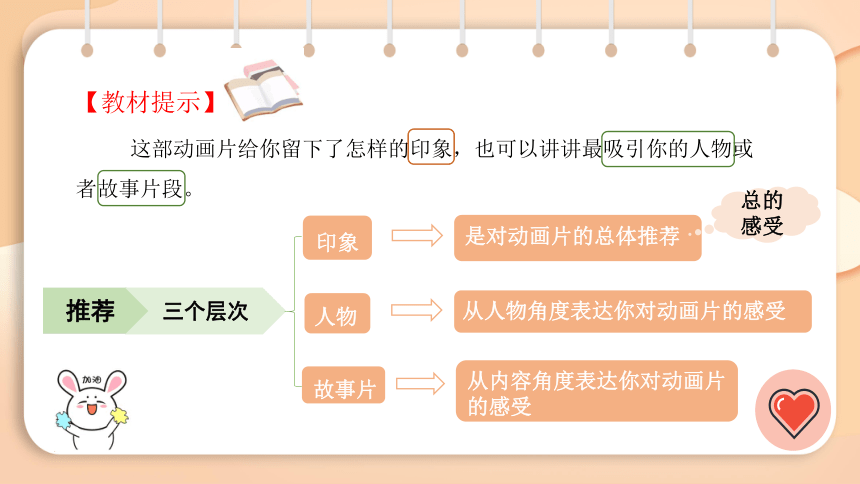 【教材提示】

这部动画片给你留下了怎样的印象，也可以讲讲最吸引你的人物或者故事片段。

推荐 三个层次

印象 是对动画片的总体推荐 总的感受

人物 从人物角度表达你对动画片的感受

故事片 从内容角度表达你对动画片的感受

加油